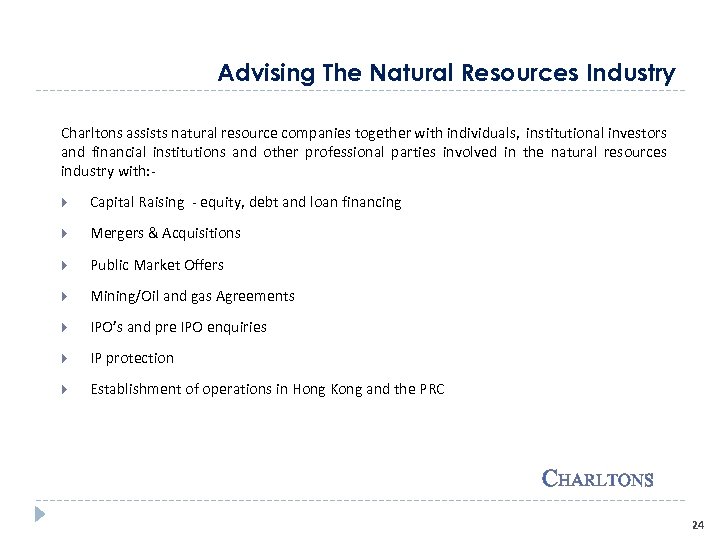 Advising The Natural Resources Industry

Charltons assists natural resource companies together with individuals, institutional investors and financial institutions and other professional parties involved in the natural resources industry with:-

Capital Raising - equity, debt and loan financing

Mergers & Acquisitions

Public Market Offers

Mining/Oil and gas Agreements

IPO's and pre IPO enquiries

IP protection

Establishment of operations in Hong Kong and the PRC

CHARLTONS

24